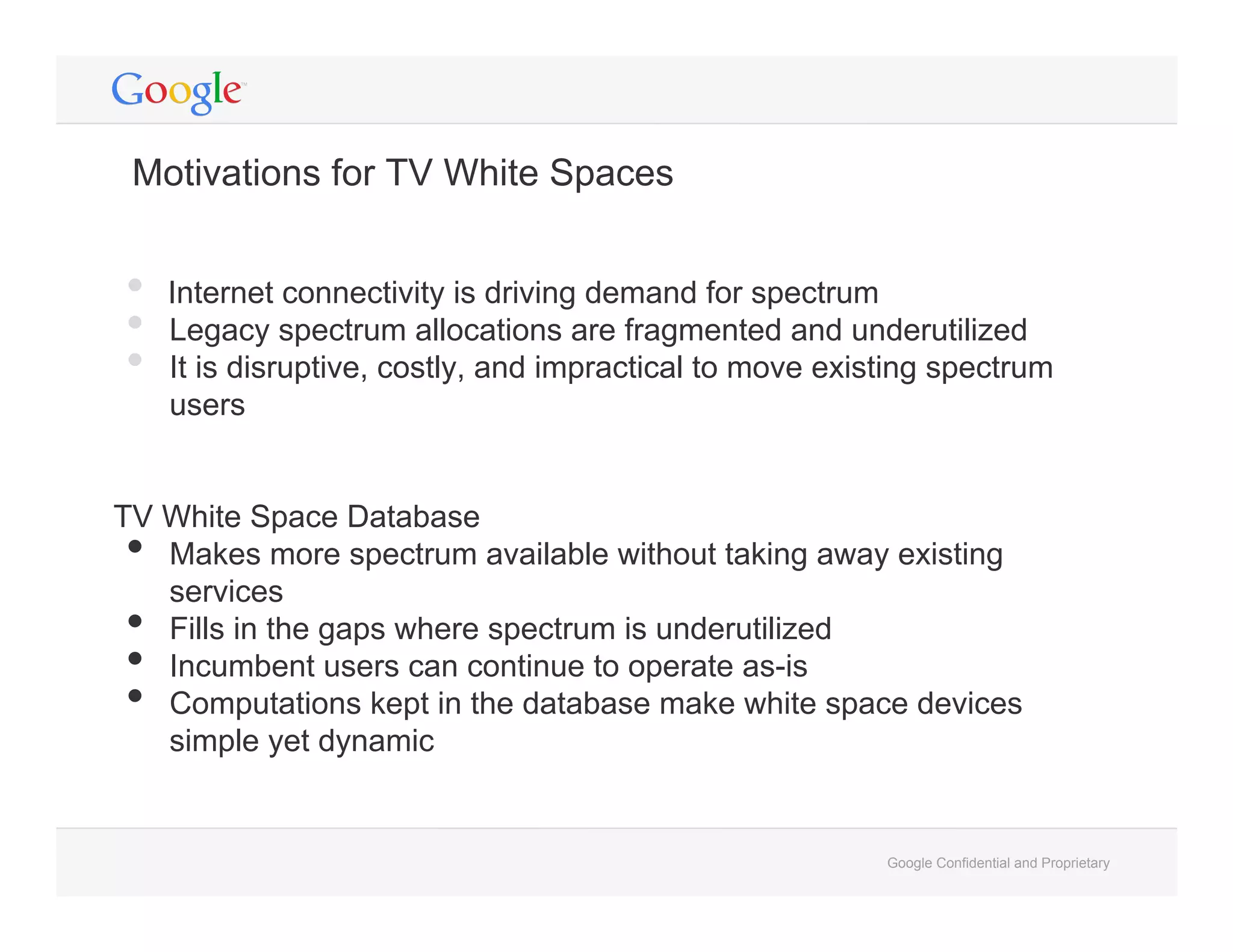 Google™

Motivations for TV White Spaces

- Internet connectivity is driving demand for spectrum
- Legacy spectrum allocations are fragmented and underutilized
- It is disruptive, costly, and impractical to move existing spectrum users

TV White Space Database
- Makes more spectrum available without taking away existing services
- Fills in the gaps where spectrum is underutilized
- Incumbent users can continue to operate as-is
- Computations kept in the database make white space devices simple yet dynamic

Google Confidential and Proprietary